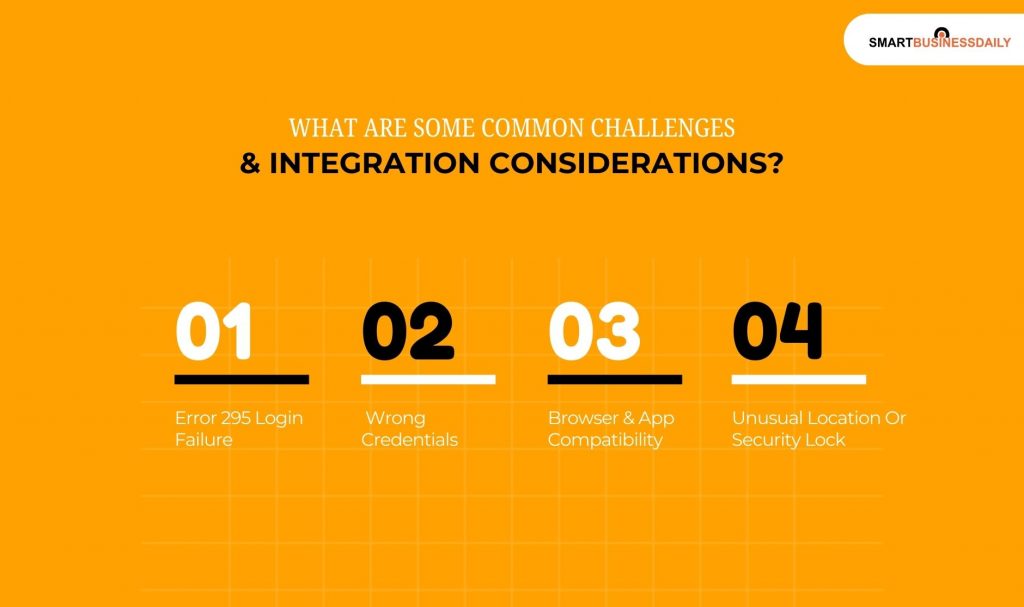 SMARTBUSINESSDAILY

WHAT ARE SOME COMMON CHALLENGES
& INTEGRATION CONSIDERATIONS?

01
Error 295 Login Failure

02
Wrong Credentials

03
Browser & App Compatibility

04
Unusual Location Or Security Lock